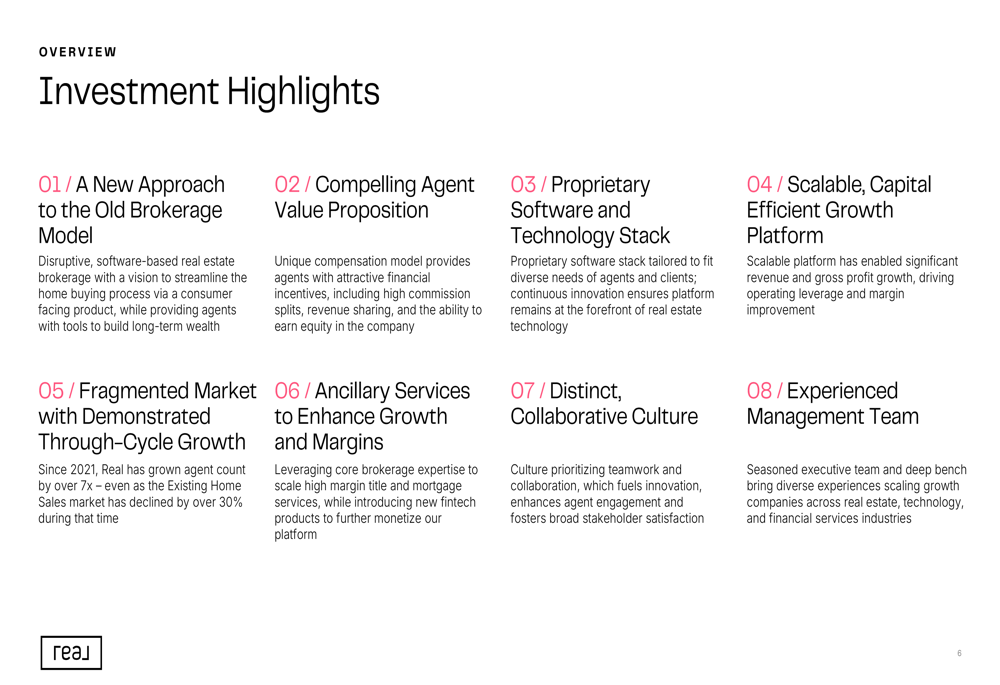 OVERVIEW

Investment Highlights

01 / A New Approach to the Old Brokerage Model

Disruptive, software-based real estate brokerage with a vision to streamline the home buying process via a consumer facing product, while providing agents with tools to build long-term wealth

02 / Compelling Agent Value Proposition

Unique compensation model provides agents with attractive financial incentives, including high commission splits, revenue sharing, and the ability to earn equity in the company

03 / Proprietary Software and Technology Stack

Proprietary software stack tailored to fit diverse needs of agents and clients; continuous innovation ensures platform remains at the forefront of real estate technology

04 / Scalable, Capital Efficient Growth Platform

Scalable platform has enabled significant revenue and gross profit growth, driving operating leverage and margin improvement

05 / Fragmented Market with Demonstrated Through-Cycle Growth

Since 2021, Real has grown agent count by over 7x – even as the Existing Home Sales market has declined by over 30% during that time

06 / Ancillary Services to Enhance Growth and Margins

Leveraging core brokerage expertise to scale high margin title and mortgage services, while introducing new fintech products to further monetize our platform

07 / Distinct, Collaborative Culture

Culture prioritizing teamwork and collaboration, which fuels innovation, enhances agent engagement and fosters broad stakeholder satisfaction

08 / Experienced Management Team

Seasoned executive team and deep bench bring diverse experiences scaling growth companies across real estate, technology, and financial services industries

real

6